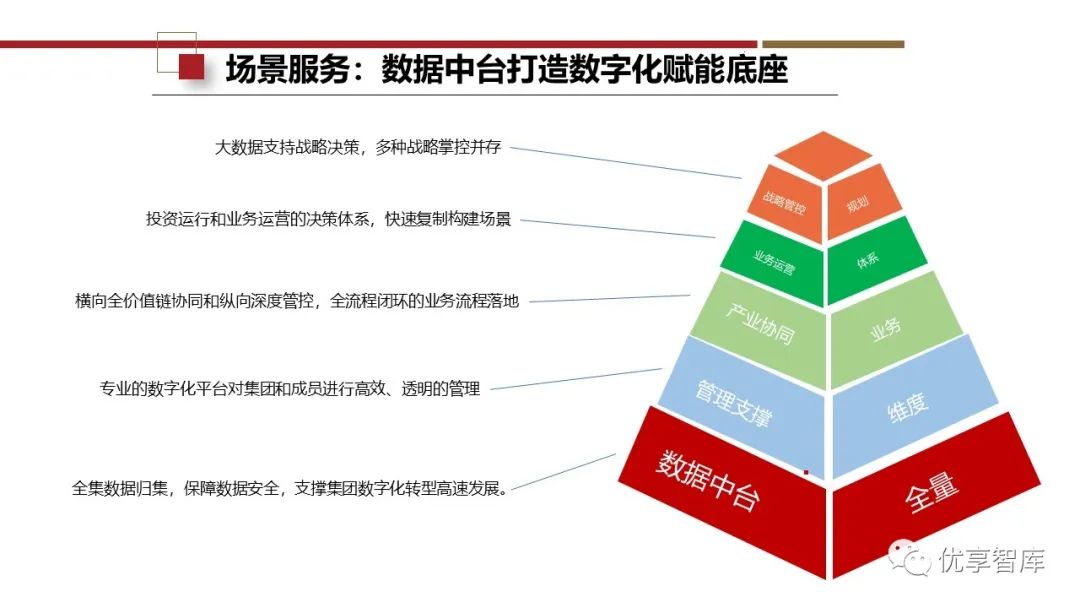 场景服务：数据中台打造数字化赋能底座

大数据支持战略决策，多种战略掌控并存

投资运行和业务运营的决策体系，快速复制构建场景

横向全价值链协同和纵向深度管控，全流程闭环的业务流程落地

专业的数字化平台对集团和成员进行高效、透明的管理

全集数据归集，保障数据安全，支撑集团数字化转型高速发展。

战略管控
规划
业务运营
体系
产业协同
业务
管理支撑
维度
数据中台
全量

优享智库